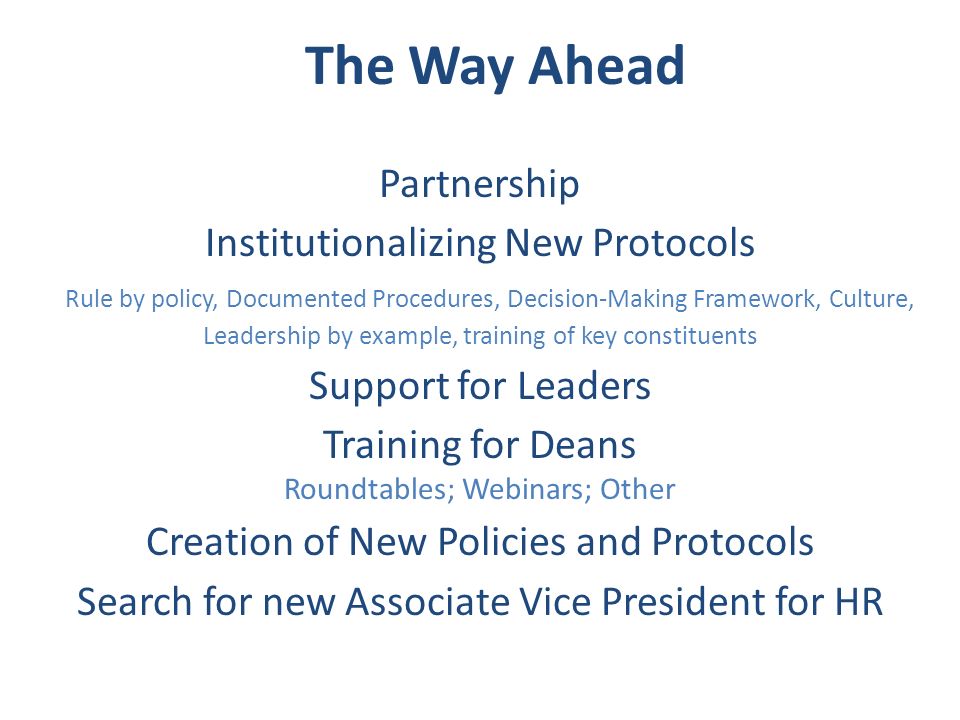 The Way Ahead

Partnership

Institutionalizing New Protocols

Rule by policy, Documented Procedures, Decision-Making Framework, Culture, Leadership by example, training of key constituents

Support for Leaders

Training for Deans

Roundtables; Webinars; Other

Creation of New Policies and Protocols

Search for new Associate Vice President for HR